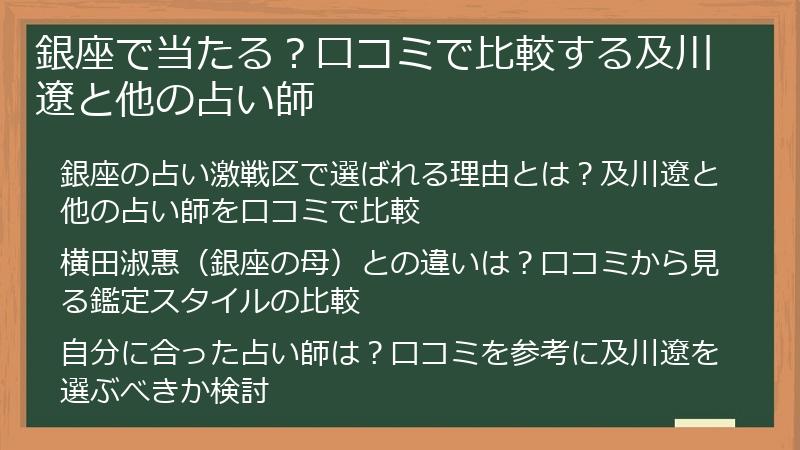 銀座で当たる？口コミで比較する及川遼と他の占い師

銀座の占い激戦区で選ばれる理由とは？及川遼と他の占い師を口コミで比較

横田淑惠（銀座の母）との違いは？口コミから見る鑑定スタイルの比較

自分に合った占い師は？口コミを参考に及川遼を選ぶべきか検討